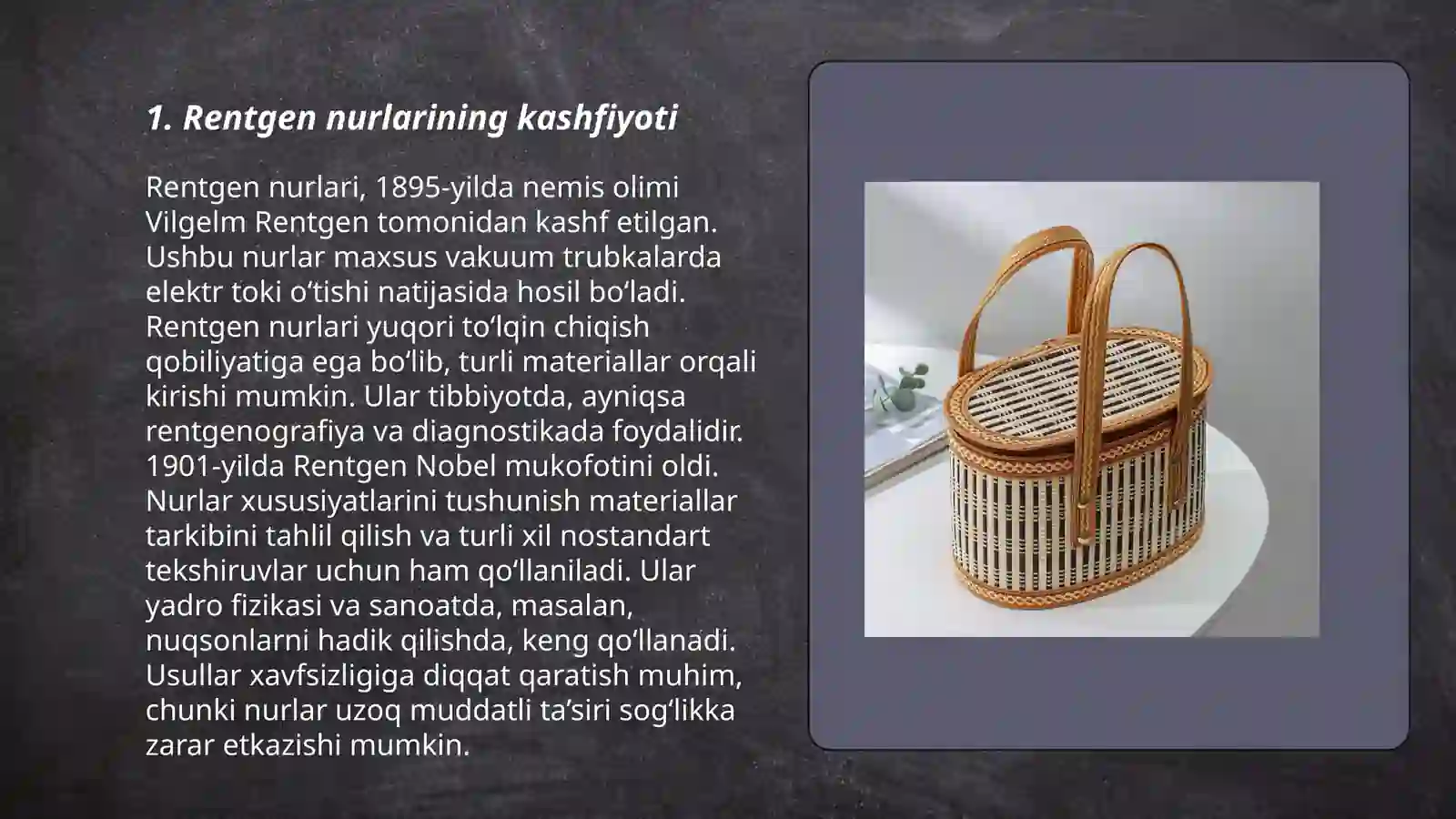 1. Rentgen nurlarining kashfiyoti

Rentgen nurlari, 1895-yilda nemis olimi Vilgelm Rentgen tomonidan kashf etilgan. Ushbu nurlar maxsus vakuum trubkalarda elektr toki o‘tishi natijasida hosil bo‘ladi. Rentgen nurlari yuqori to‘lqin chiqish qobiliyatiga ega bo‘lib, turli materiallar orqali kirishi mumkin. Ular tibbiyotda, ayniqsa rentgenografiya va diagnostikada foydalidir. 1901-yilda Rentgen Nobel mukofotini oldi. Nurlar xususiyatlarini tushunish materiallar tarkibini tahlil qilish va turli xil nostandart tekshiruvlar uchun ham qo‘llaniladi. Ular yadro fizikasi va sanoatda, masalan, nuqsonlarni hadik qilishda, keng qo‘llanadi. Usullar xavfsizligiga diqqat qaratish muhim, chunki nurlar uzoq muddatli ta’siri sog‘likka zarar etkazishi mumkin.